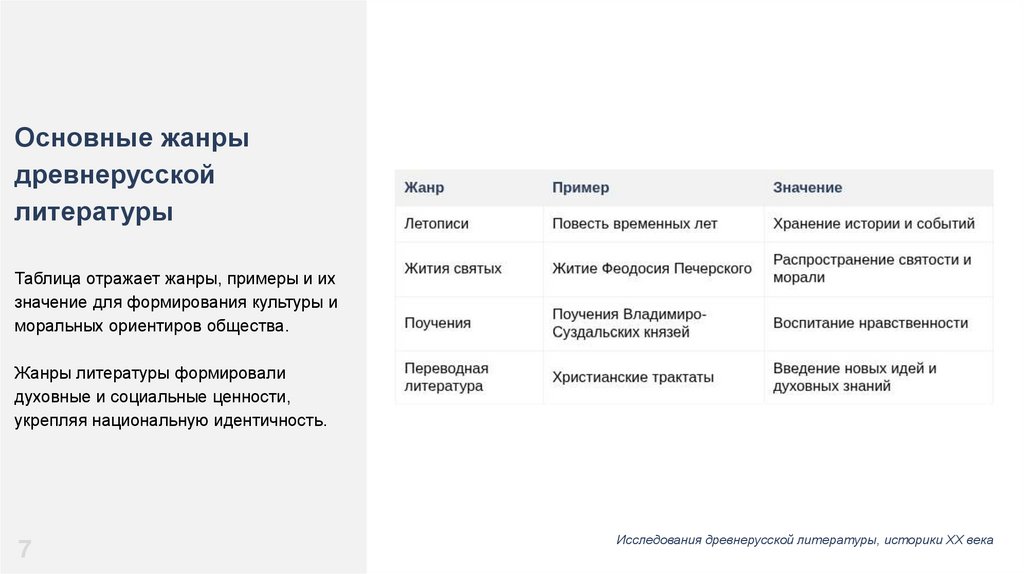 Основные жанры древнерусской литературы

Таблица отражает жанры, примеры и их значение для формирования культуры и моральных ориентиров общества.

Жанры литературы формировали духовные и социальные ценности, укрепляя национальную идентичность.

| Жанр | Пример | Значение |
|---|---|---|
| Летописи | Повесть временных лет | Хранение истории и событий |
| Жития святых | Житие Феодосия Печерского | Распространение святости и морали |
| Поучения | Поучения Владимиро-Суздальских князей | Воспитание нравственности |
| Переводная литература | Христианские трактаты | Введение новых идей и духовных знаний |

7

Исследования древнерусской литературы, историки XX века